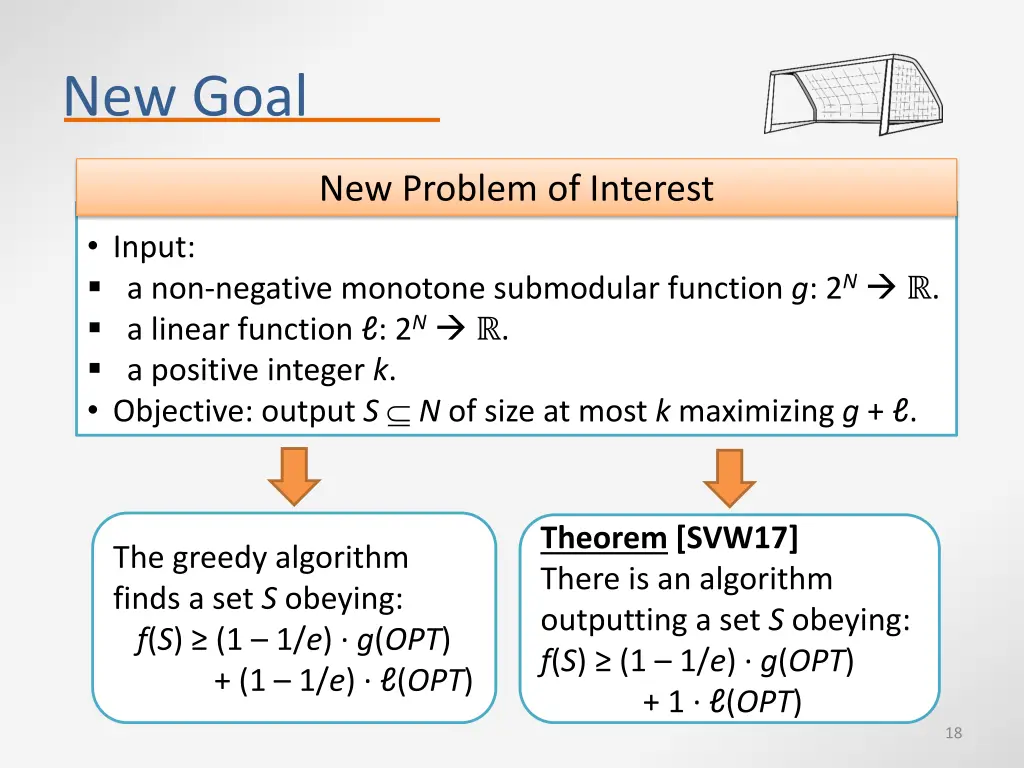 New Goal

New Problem of Interest

• Input:
▪ a non-negative monotone submodular function $g$: $2^N \rightarrow \mathbb{R}$.
▪ a linear function $\ell$: $2^N \rightarrow \mathbb{R}$.
▪ a positive integer $k$.
• Objective: output $S \subseteq N$ of size at most $k$ maximizing $g + \ell$.

The greedy algorithm finds a set $S$ obeying:
$f(S) \geq (1 - 1/e) \cdot g(OPT)$
$+ (1 - 1/e) \cdot \ell(OPT)$

Theorem [SVW17]
There is an algorithm outputting a set $S$ obeying:
$f(S) \geq (1 - 1/e) \cdot g(OPT)$
$+ 1 \cdot \ell(OPT)$

18